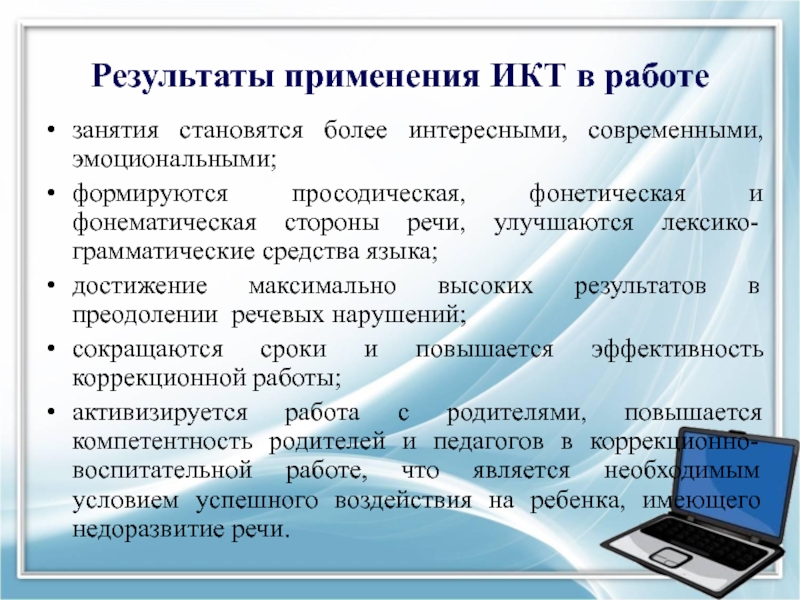 Результаты применения ИКТ в работе

• занятия становятся более интересными, современными, эмоциональными;

• формируются просодическая, фонетическая и фонематическая стороны речи, улучшаются лексико-грамматические средства языка;

• достижение максимально высоких результатов в преодолении речевых нарушений;

• сокращаются сроки и повышается эффективность коррекционной работы;

• активизируется работа с родителями, повышается компетентность родителей и педагогов в коррекционно-воспитательной работе, что является необходимым условием успешного воздействия на ребенка, имеющего недоразвитие речи.